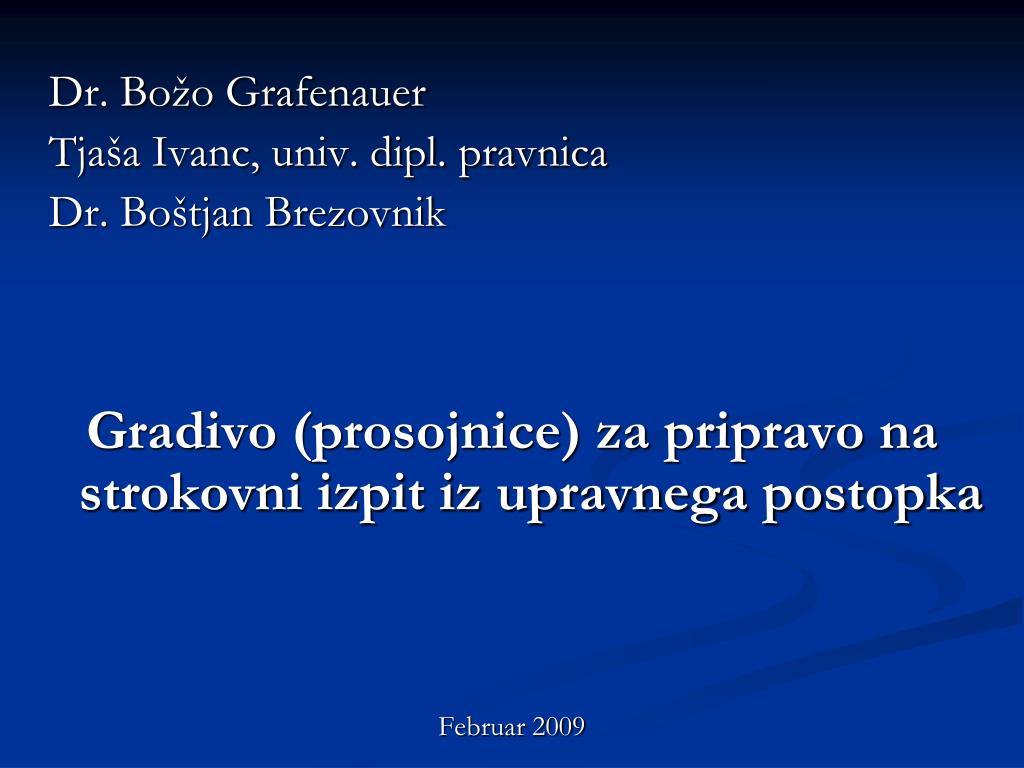 Dr. Božo Grafenauer
Tjaša Ivanc, univ. dipl. pravnica
Dr. Boštjan Brezovnik

Gradivo (prosojnice) za pripravo na strokovni izpit iz upravnega postopka

Februar 2009